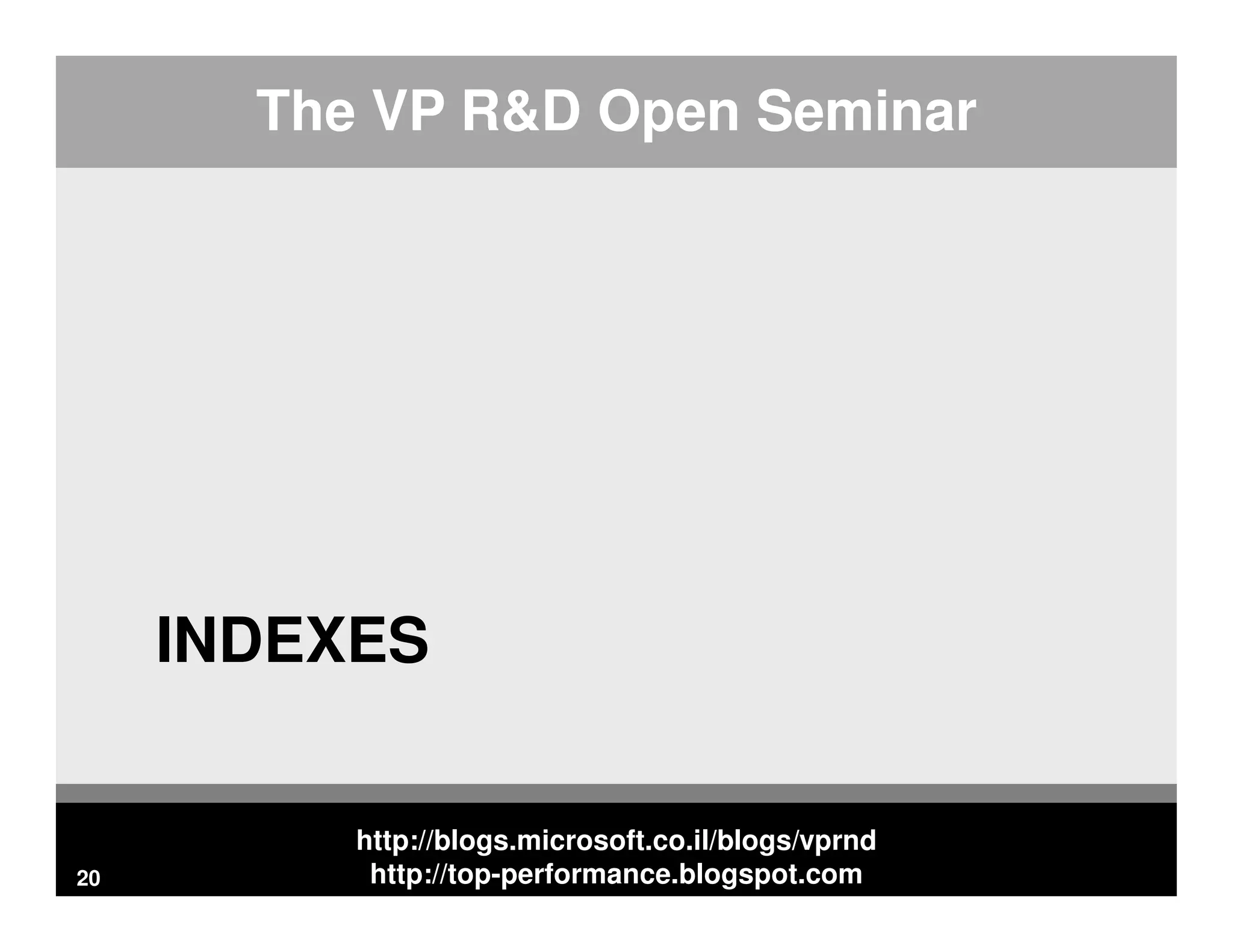 The VP R&D Open Seminar

INDEXES

http://blogs.microsoft.co.il/blogs/vprnd
http://top-performance.blogspot.com

20